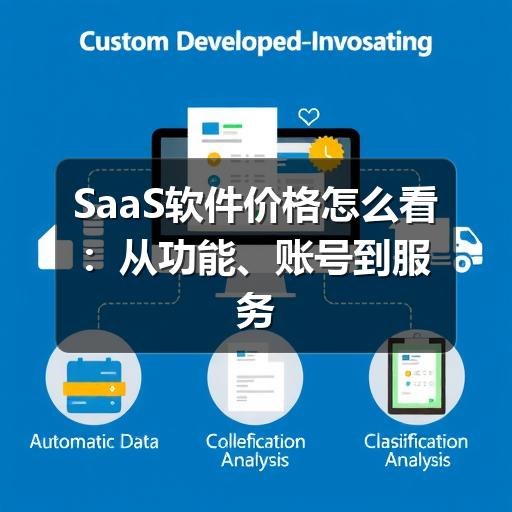 Custom Developed-Invosating

SaaS软件价格怎么看：从功能、账号到服务

Automatic Data

Collefication Analysis

Clasiification Analysis